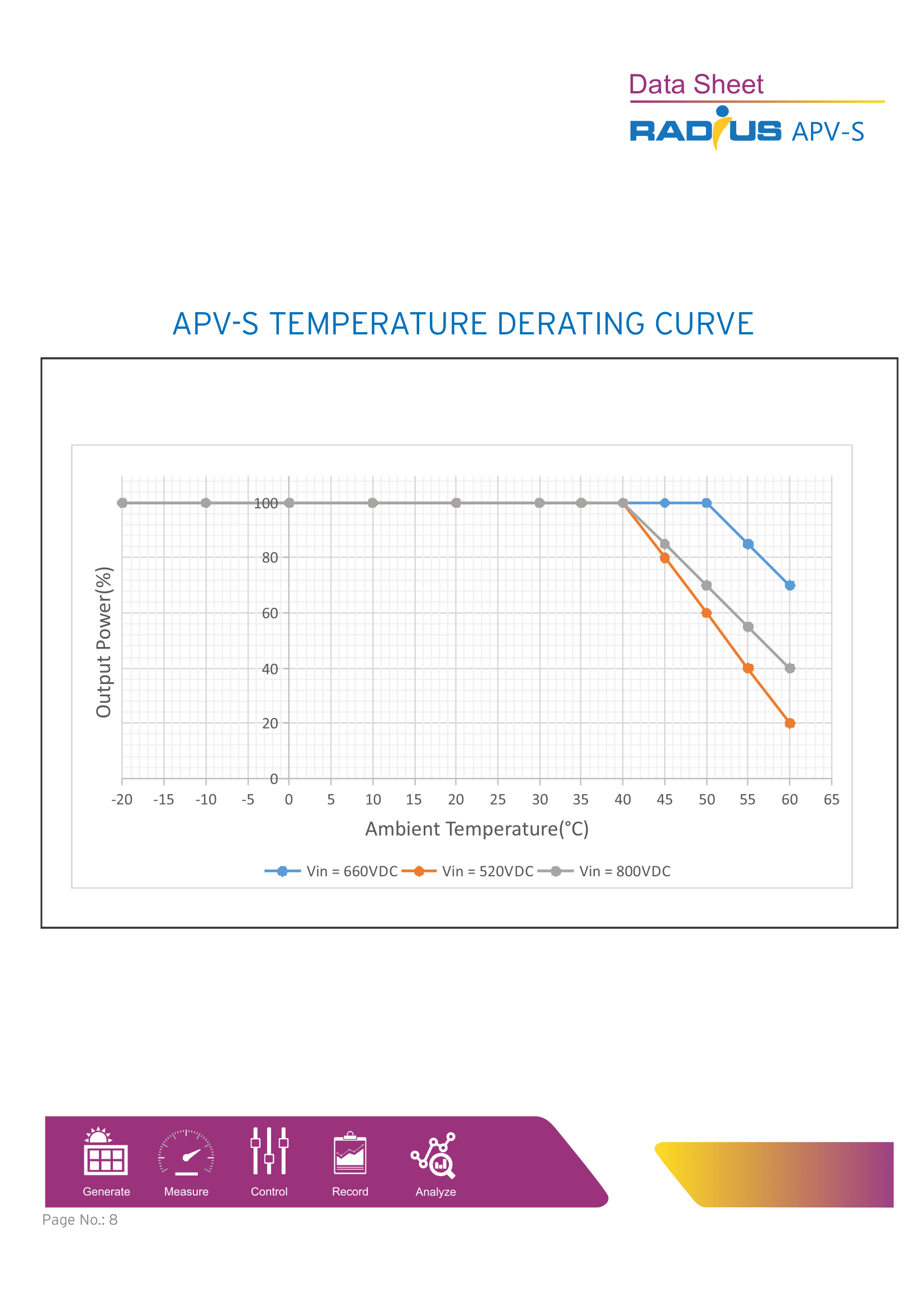 Data Sheet
RADIUS APV-S

APV-S TEMPERATURE DERATING CURVE

Output Power(%)

100
80
60
40
20
0

-20 -15 -10 -5 0 5 10 15 20 25 30 35 40 45 50 55 60 65

Ambient Temperature(°C)

Vin = 660VDC Vin = 520VDC Vin = 800VDC

Generate Measure Control Record Analyze

Page No.: 8